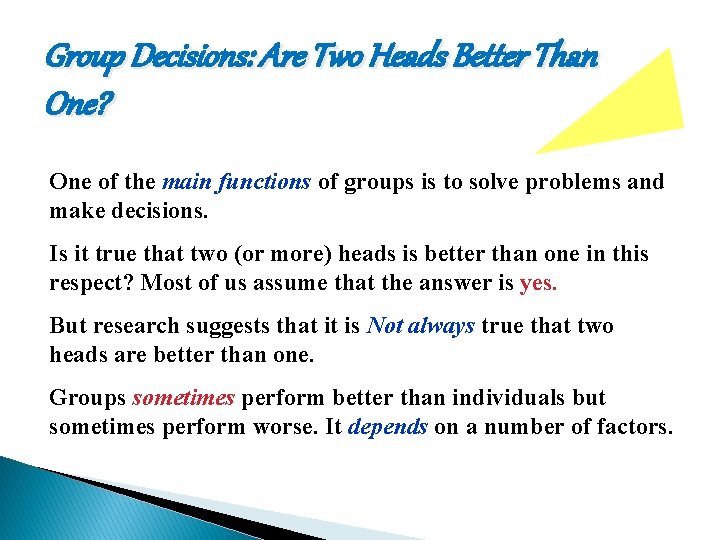 Group Decisions: Are Two Heads Better Than One?

One of the main functions of groups is to solve problems and make decisions.

Is it true that two (or more) heads is better than one in this respect? Most of us assume that the answer is yes.

But research suggests that it is Not always true that two heads are better than one.

Groups sometimes perform better than individuals but sometimes perform worse. It depends on a number of factors.